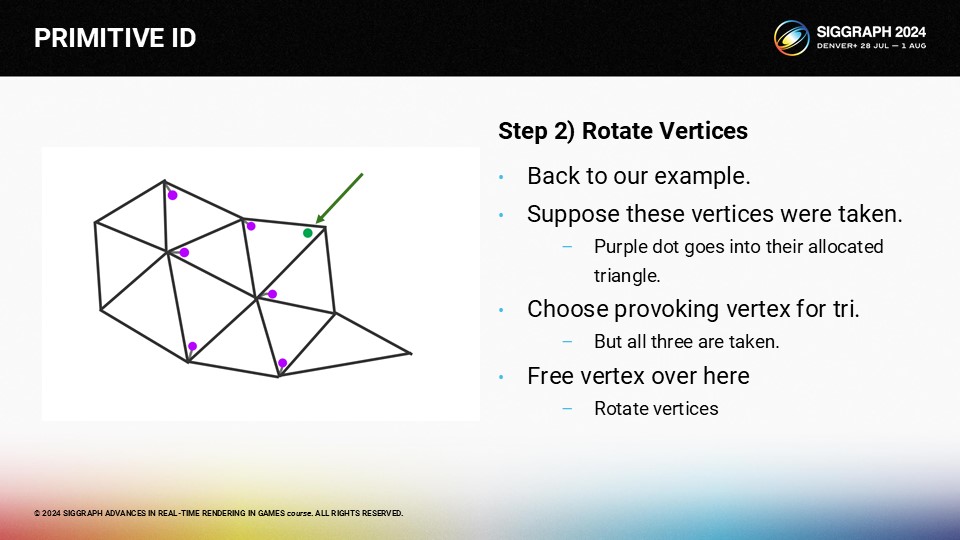 PRIMITIVE ID

SIGGRAPH 2024
DENVER+ 28 JUL — 1 AUG

Step 2) Rotate Vertices

• Back to our example.
• Suppose these vertices were taken.
– Purple dot goes into their allocated triangle.
• Choose provoking vertex for tri.
– But all three are taken.
• Free vertex over here
– Rotate vertices

© 2024 SIGGRAPH ADVANCES IN REAL-TIME RENDERING IN GAMES course. ALL RIGHTS RESERVED.